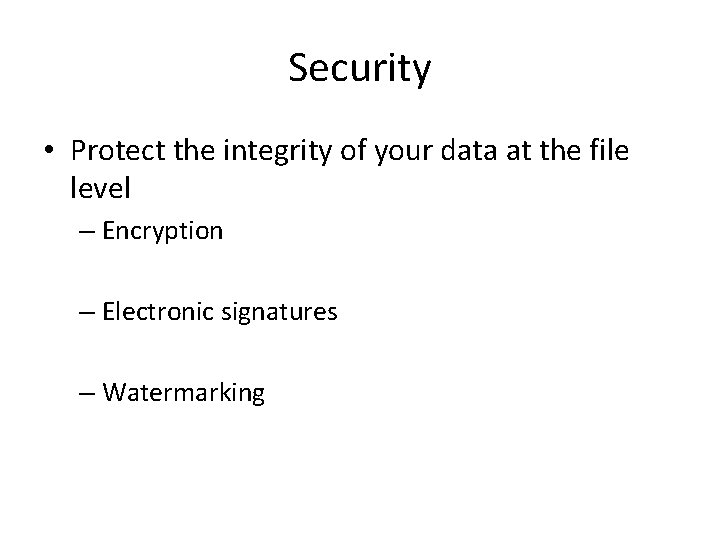 Security

• Protect the integrity of your data at the file level

– Encryption

– Electronic signatures

– Watermarking